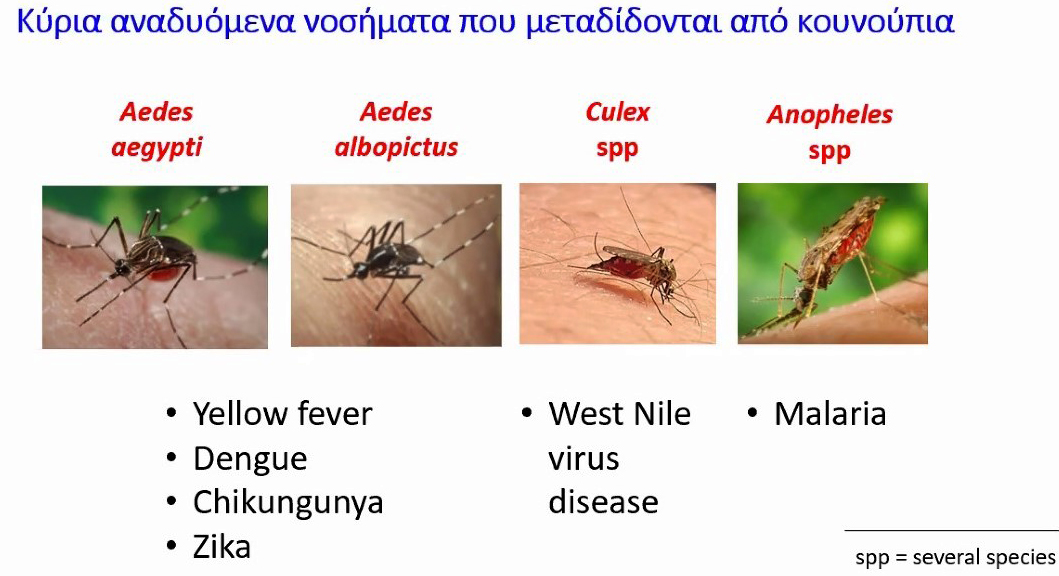 Κύρια αναδυόμενα νοσήματα που μεταδίδονται από κουνούπια

Aedes aegypti

Aedes albopictus

Culex spp

Anopheles spp

• Yellow fever
• Dengue
• Chikungunya
• Zika

• West Nile virus disease

• Malaria

spp = several species